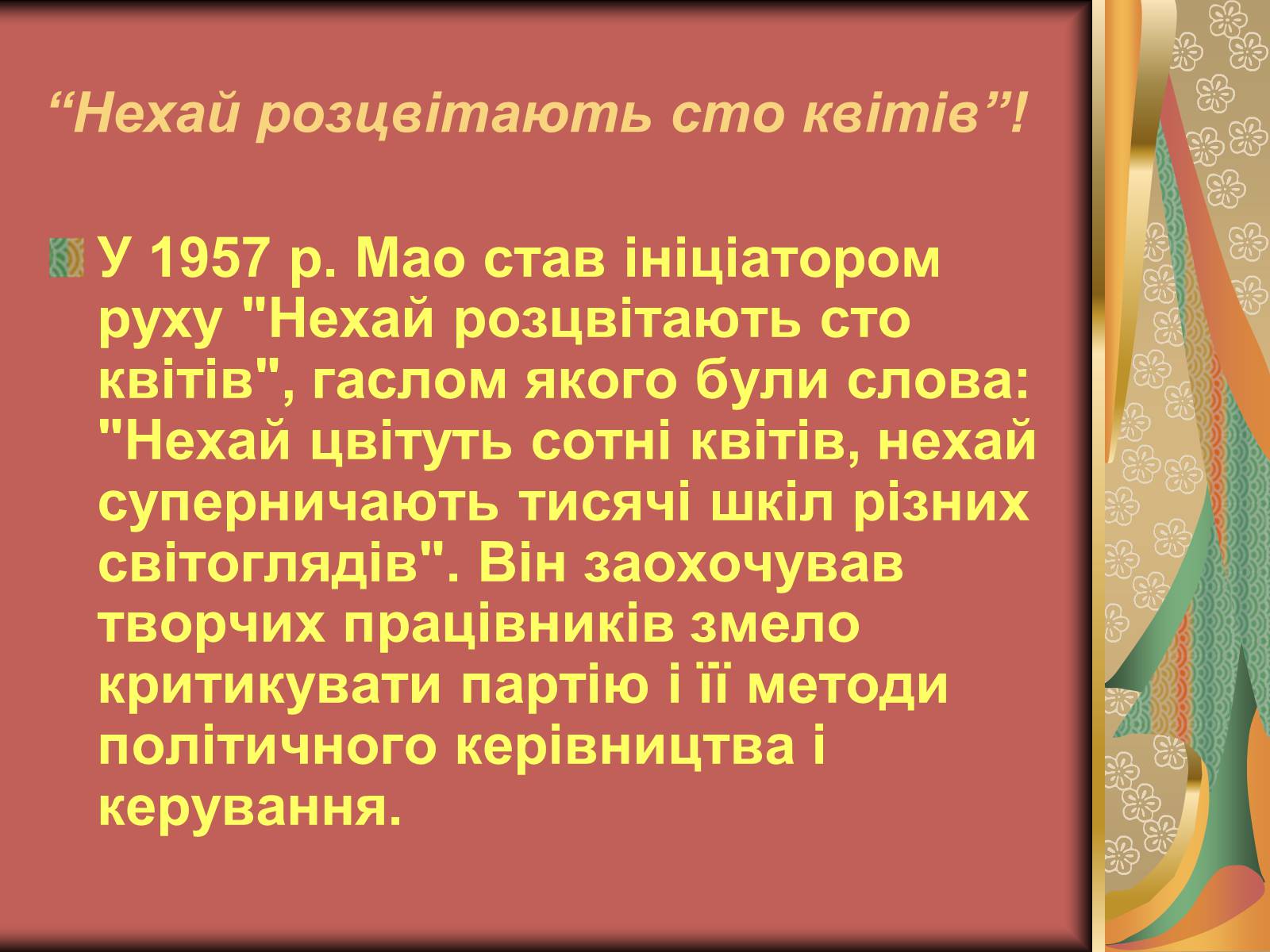 “Нехай розцвітають сто квітів”!

У 1957 р. Мао став ініціатором руху "Нехай розцвітають сто квітів", гаслом якого були слова: "Нехай цвітуть сотні квітів, нехай суперничають тисячі шкіл різних світоглядів". Він заохочував творчих працівників змело критикувати партію і її методи політичного керівництва і керування.